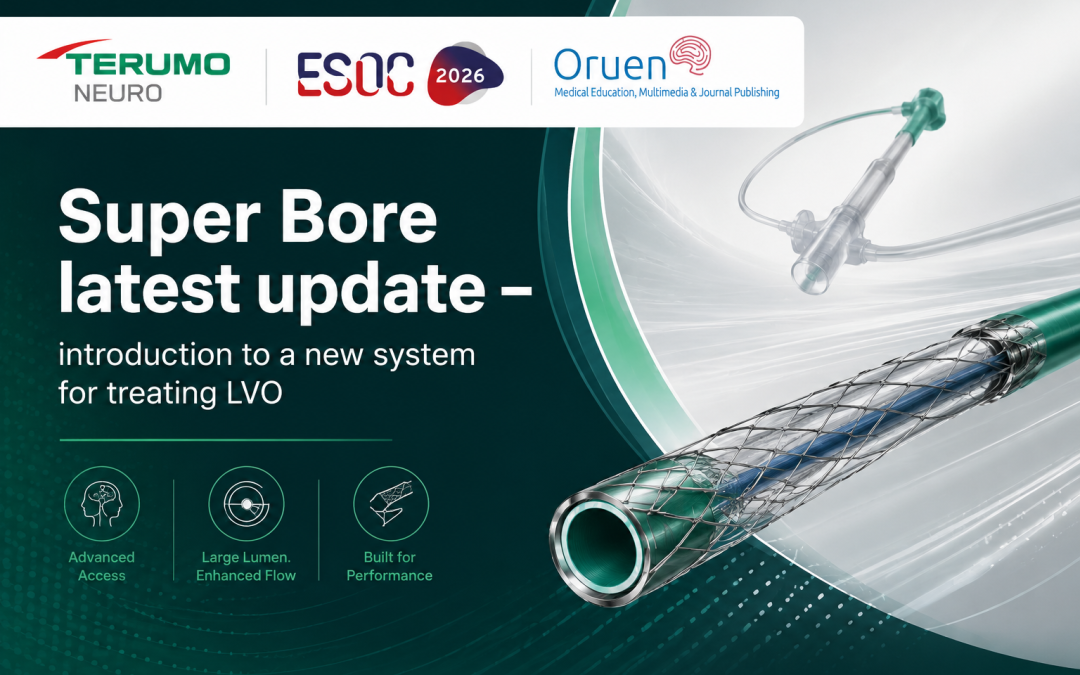 TERUMO NEURO

ESOC 2026

Oruen
Medical Education, Multimedia & Journal Publishing

Super Bore latest update –

introduction to a new system for treating LVO

Advanced Access

Large Lumen. Enhanced Flow

Built for Performance